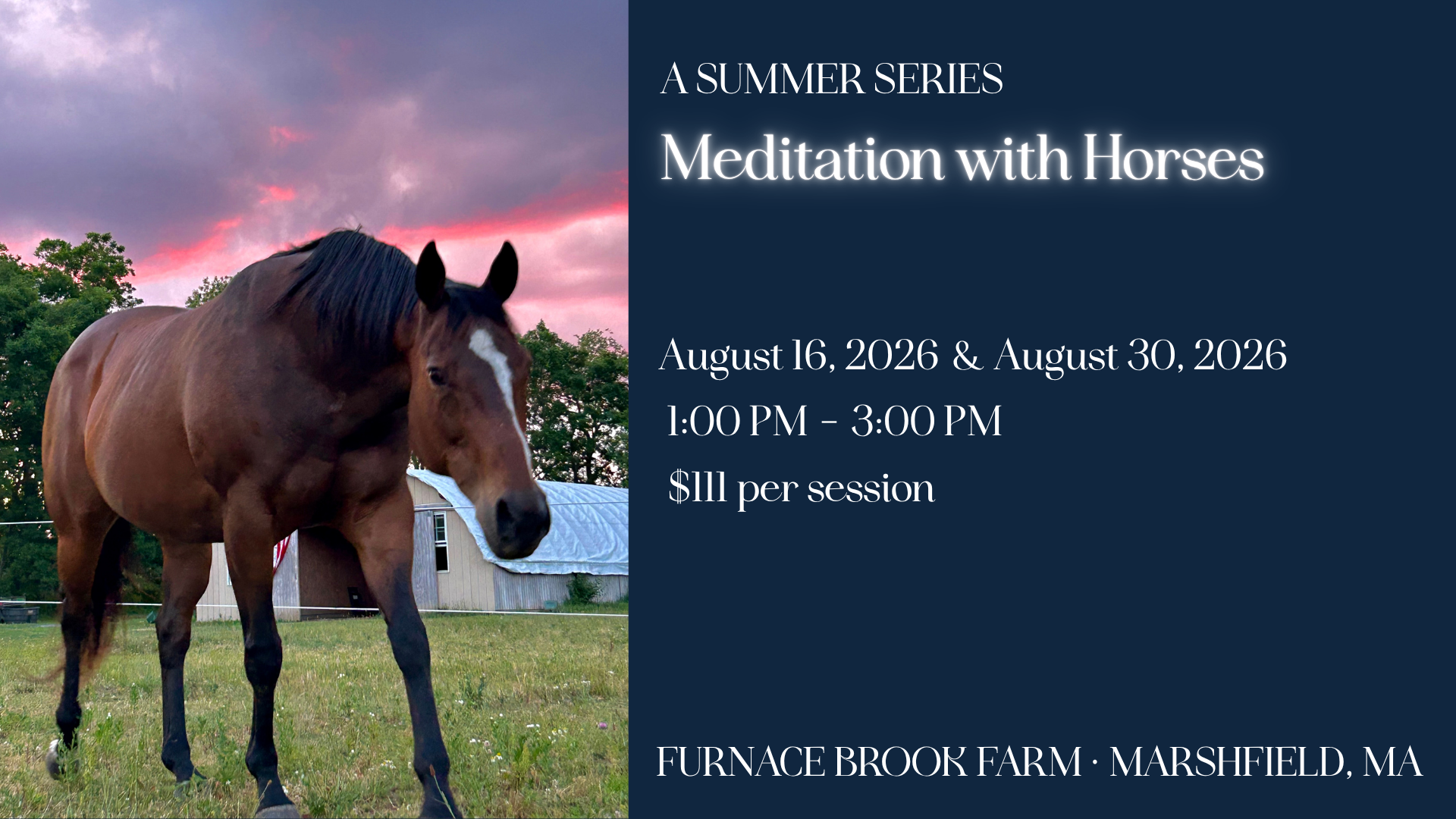 A SUMMER SERIES

Meditation with Horses

August 16, 2026 & August 30, 2026

1:00 PM - 3:00 PM

$111 per session

FURNACE BROOK FARM · MARSHFIELD, MA